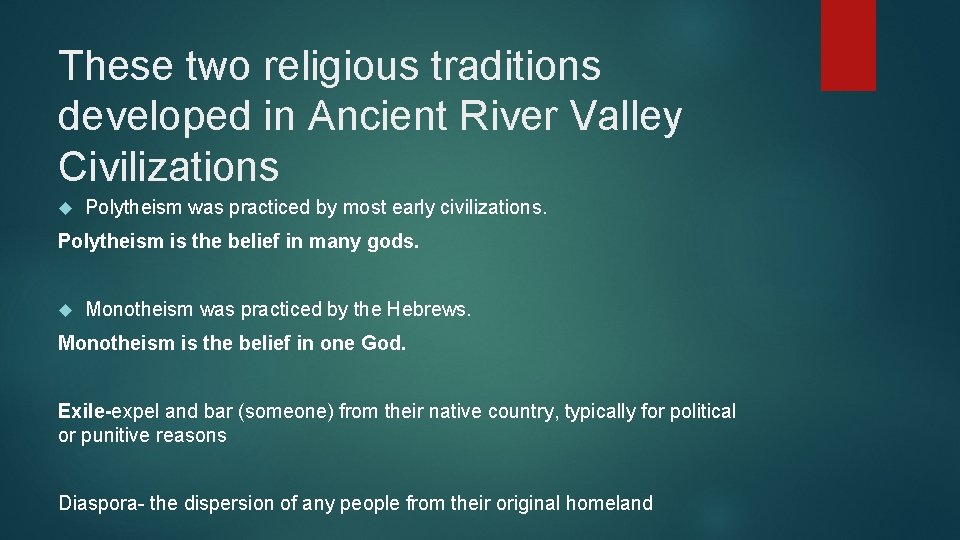 These two religious traditions developed in Ancient River Valley Civilizations

Polytheism was practiced by most early civilizations.

Polytheism is the belief in many gods.

Monotheism was practiced by the Hebrews.

Monotheism is the belief in one God.

Exile-expel and bar (someone) from their native country, typically for political or punitive reasons

Diaspora- the dispersion of any people from their original homeland